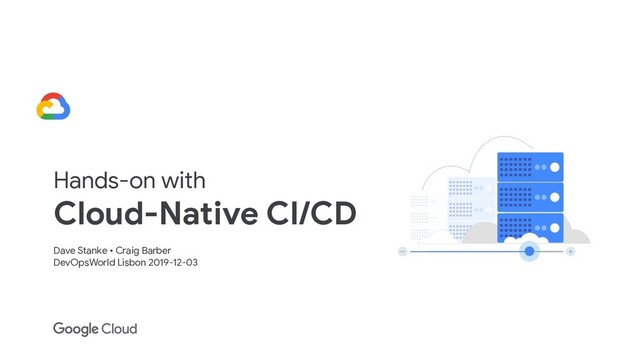 Hands-on with
Cloud-Native CI/CD

Dave Stanke • Craig Barber
DevOpsWorld Lisbon 2019-12-03

Google Cloud